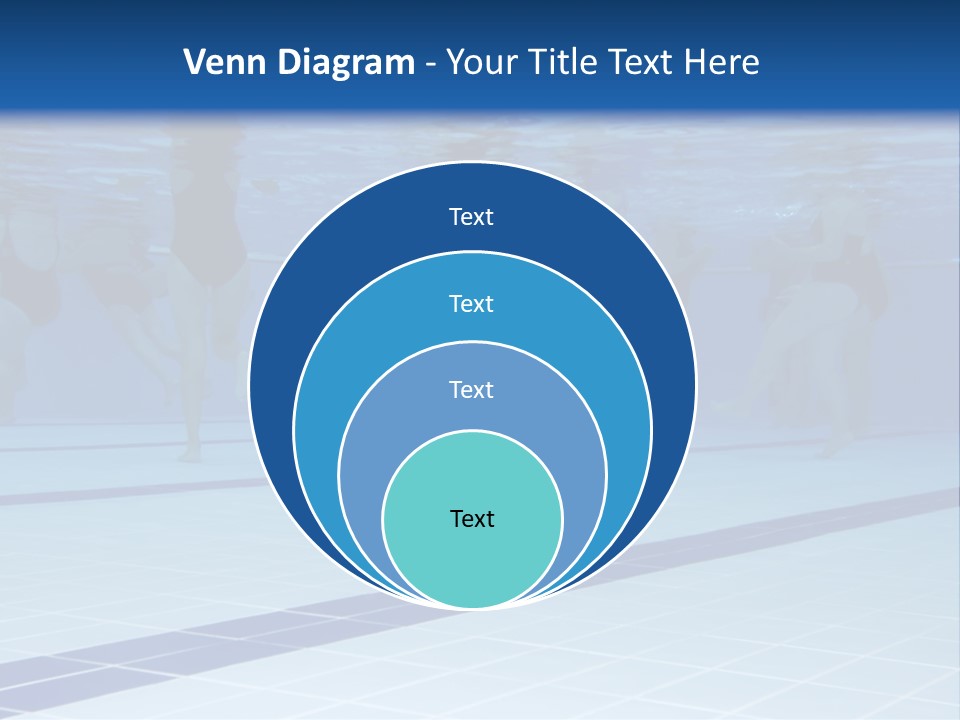 Venn Diagram - Your Title Text Here

Text

Text

Text

Text